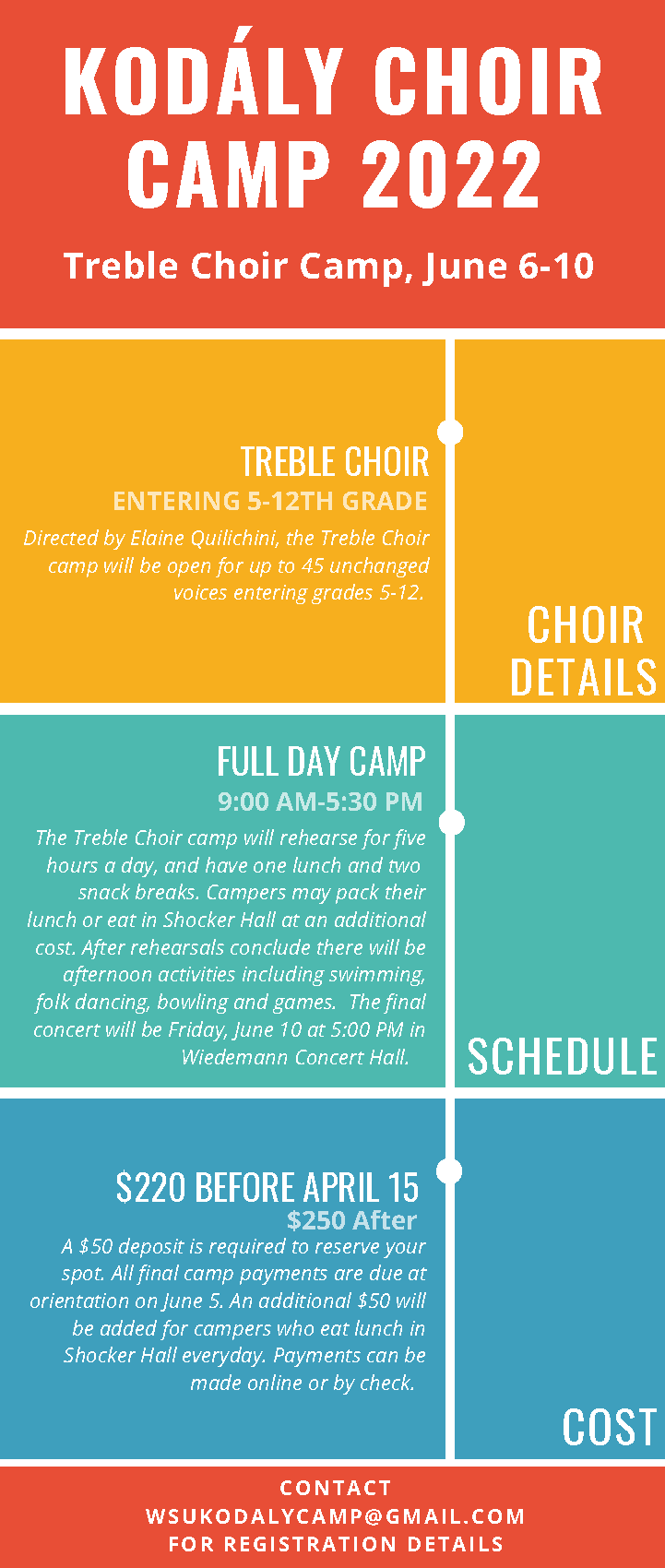 KODÁLY CHOIR CAMP 2022

Treble Choir Camp, June 6-10

TREBLE CHOIR

ENTERING 5-12TH GRADE

Directed by Elaine Quilichini, the Treble Choir camp will be open for up to 45 unchanged voices entering grades 5-12.

CHOIR DETAILS

FULL DAY CAMP

9:00 AM-5:30 PM

The Treble Choir camp will rehearse for five hours a day, and have one lunch and two snack breaks. Campers may pack their lunch or eat in Shocker Hall at an additional cost. After rehearsals conclude there will be afternoon activities including swimming, folk dancing, bowling and games. The final concert will be Friday, June 10 at 5:00 PM in Wiedemann Concert Hall.

SCHEDULE

$220 BEFORE APRIL 15

$250 After

A $50 deposit is required to reserve your spot. All final camp payments are due at orientation on June 5. An additional $50 will be added for campers who eat lunch in Shocker Hall everyday. Payments can be made online or by check.

COST

CONTACT
WSUKODALYCAMP@GMAIL.COM
FOR REGISTRATION DETAILS